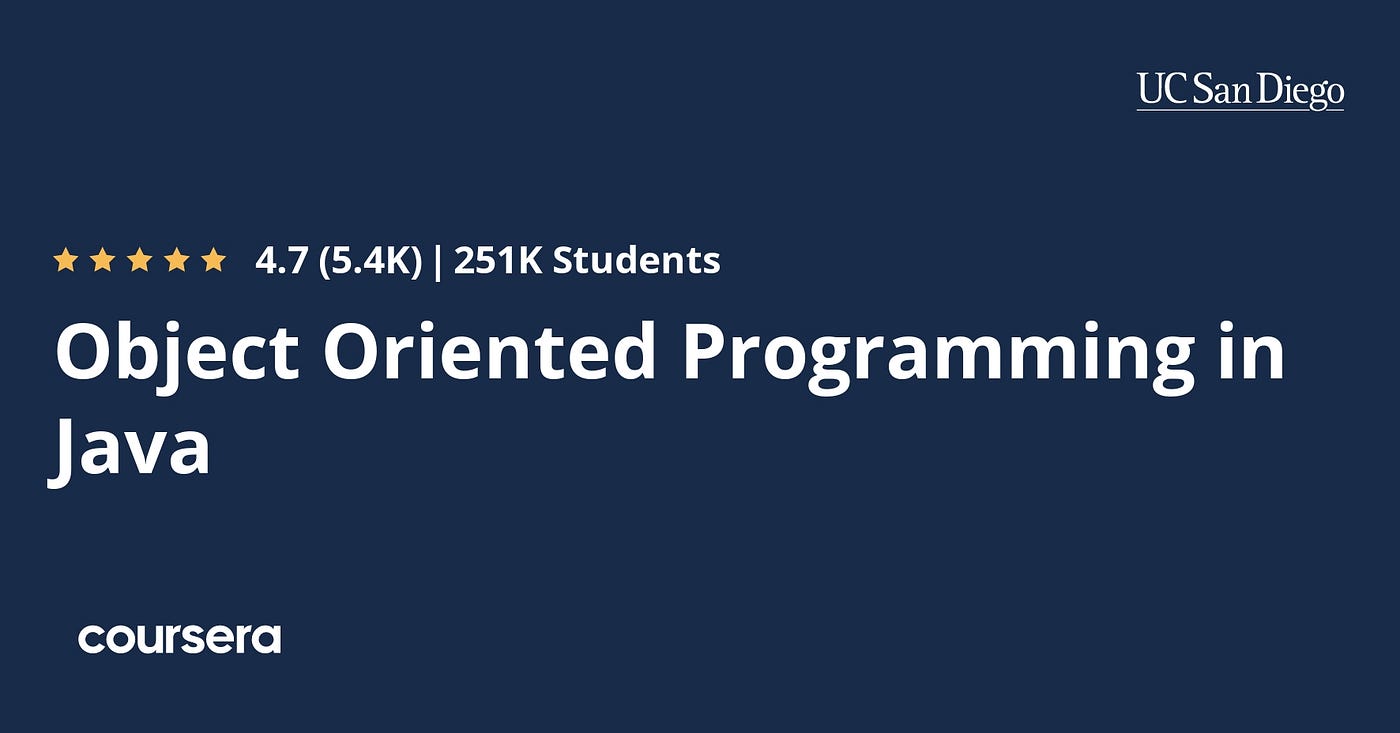 UC San Diego

4.7 (5.4K) | 251K Students

Object Oriented Programming in Java

coursera